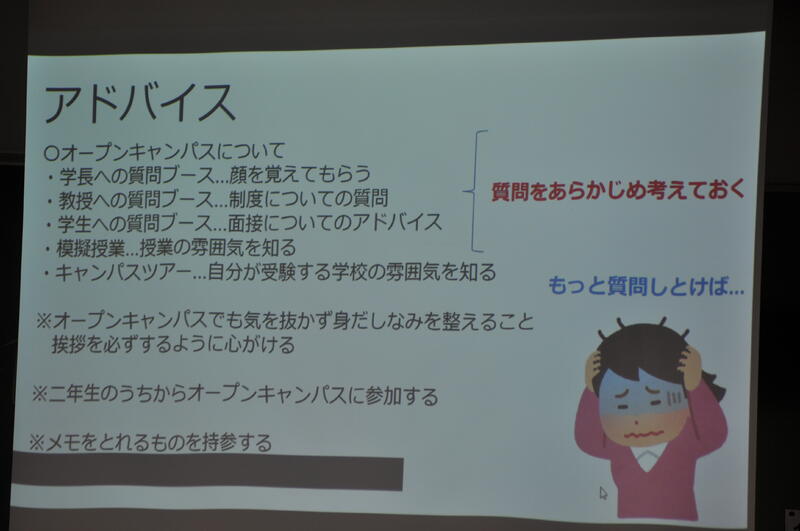 アドバイス

○オープンキャンパスについて
・学長への質問ブース…顔を覚えてもらう
・教授への質問ブース…制度についての質問
・学生への質問ブース…面接についてのアドバイス
・模擬授業…授業の雰囲気を知る
・キャンパスツアー…自分が受験する学校の雰囲気を知る

質問をあらかじめ考えておく

もっと質問しとけば…

※オープンキャンパスでも気を抜かず身だしなみを整えること
挨拶を必ずするように心がける

※二年生のうちからオープンキャンパスに参加する

※メモをとれるものを持参する